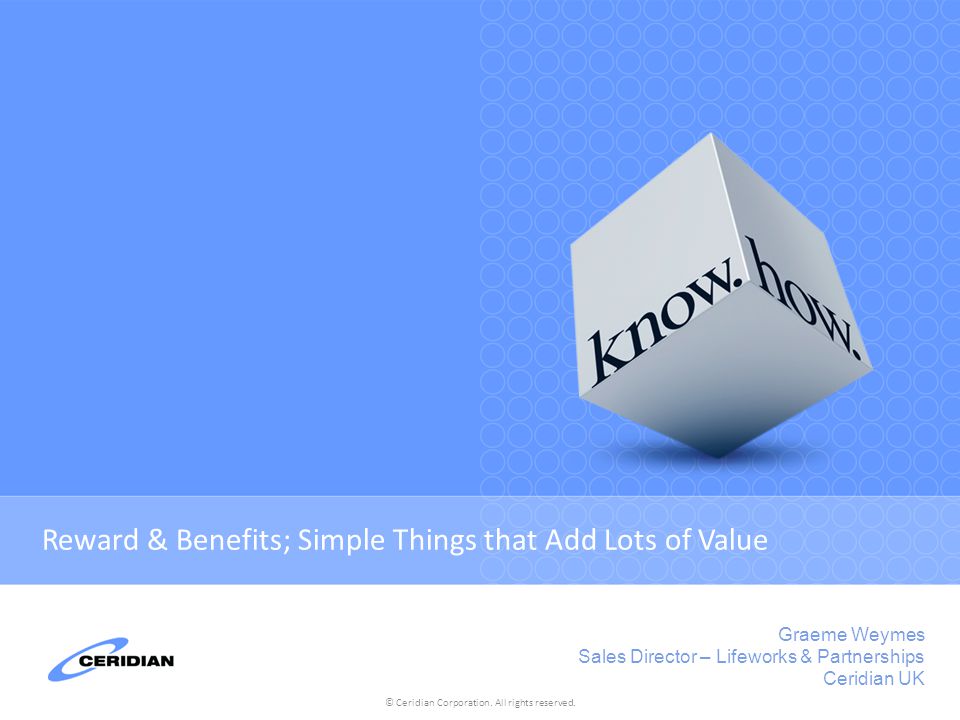 know. how.

Reward & Benefits; Simple Things that Add Lots of Value

CERIDIAN

Graeme Weymes
Sales Director – Lifeworks & Partnerships
Ceridian UK

© Ceridian Corporation. All rights reserved.